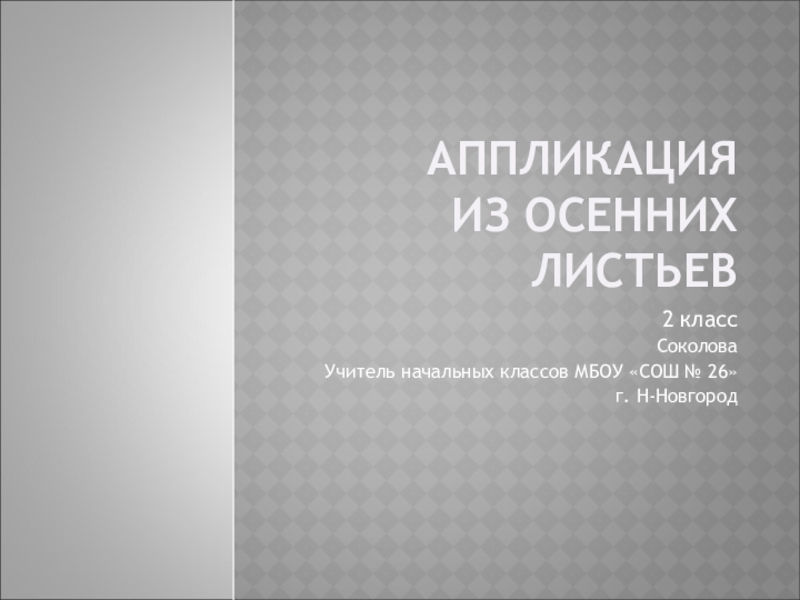 АППЛИКАЦИЯ ИЗ ОСЕННИХ ЛИСТЬЕВ

2 класс
Соколова
Учитель начальных классов МБОУ «СОШ № 26»
г. Н-Новгород